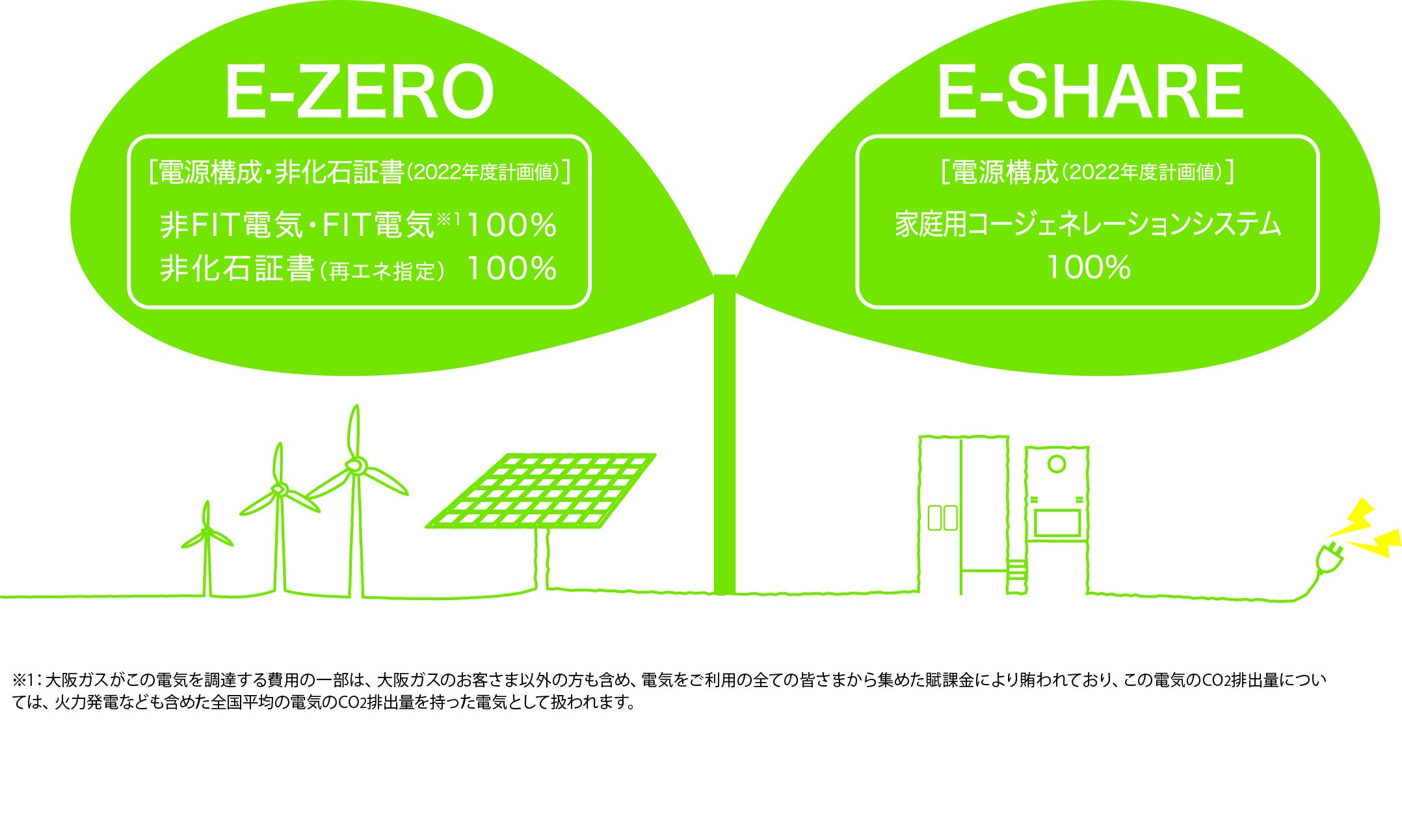 E-ZERO

［電源構成・非化石証書（2022年度計画値）］

非FIT電気・FIT電気※1 100%
非化石証書（再エネ指定） 100%

E-SHARE

［電源構成（2022年度計画値）］

家庭用コージェネレーションシステム
100%

※1：大阪ガスがこの電気を調達する費用の一部は、大阪ガスのお客さま以外の方も含め、電気をご利用の全ての皆さまから集めた賦課金により賄われており、この電気の$CO_2$排出量については、火力発電なども含めた全国平均の電気の$CO_2$排出量を持った電気として扱われます。